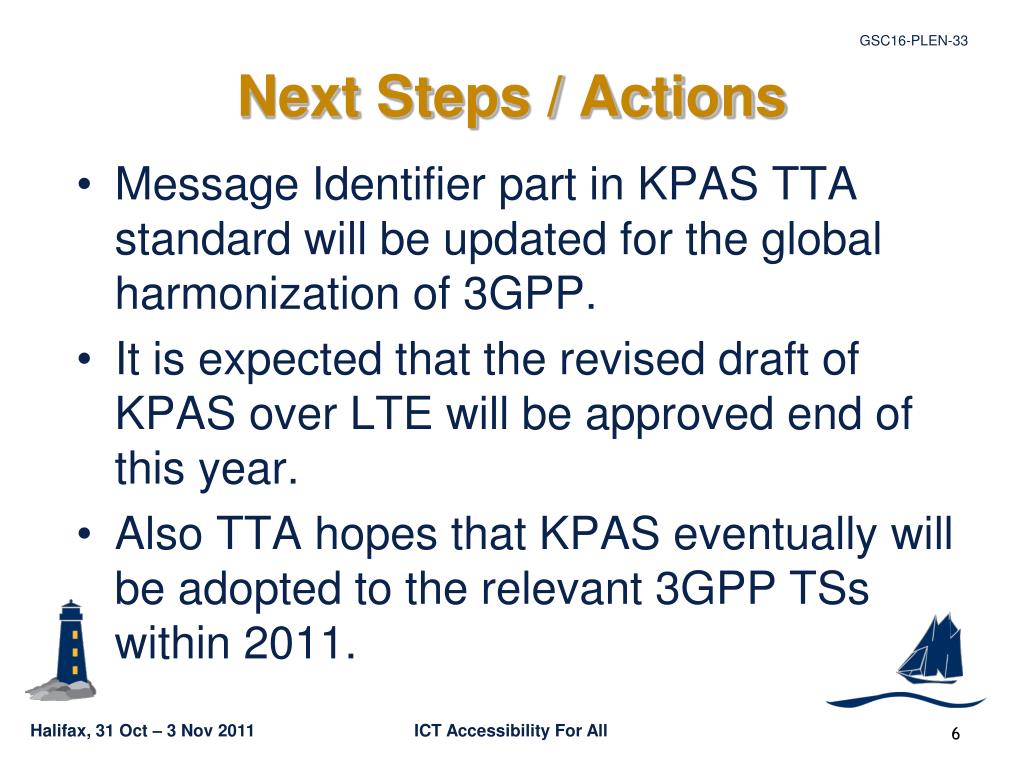 GSC16-PLEN-33

Next Steps / Actions

• Message Identifier part in KPAS TTA standard will be updated for the global harmonization of 3GPP.
• It is expected that the revised draft of KPAS over LTE will be approved end of this year.
• Also TTA hopes that KPAS eventually will be adopted to the relevant 3GPP TSs within 2011.

Halifax, 31 Oct – 3 Nov 2011

ICT Accessibility For All

6